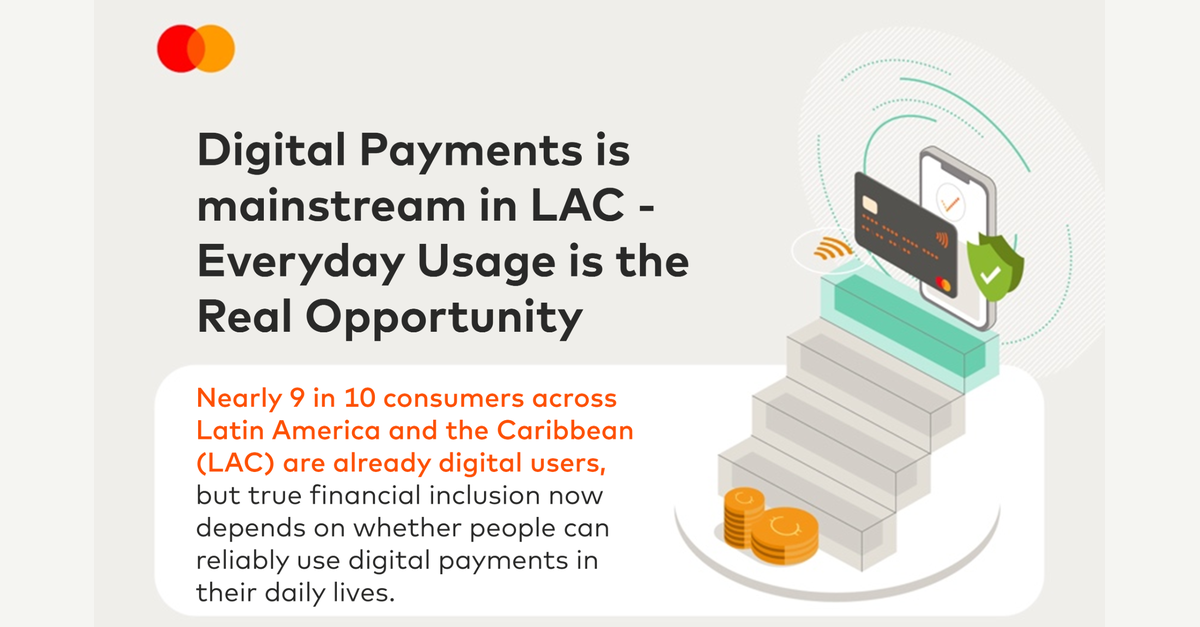 Digital Payments is mainstream in LAC - Everyday Usage is the Real Opportunity

Nearly 9 in 10 consumers across Latin America and the Caribbean (LAC) are already digital users, but true financial inclusion now depends on whether people can reliably use digital payments in their daily lives.